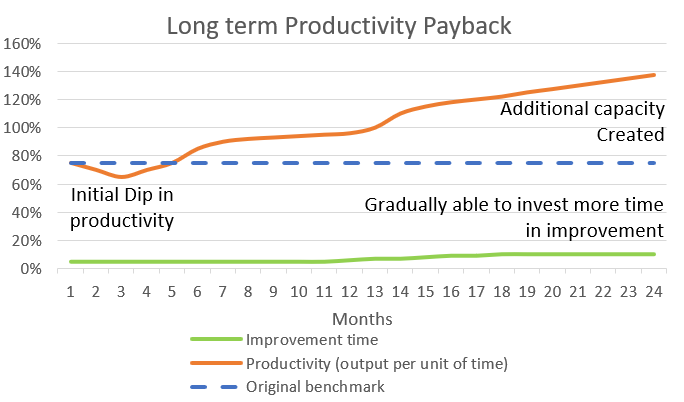 Long term Productivity Payback

160%
140%
120%
100%
80%
60%
40%
20%
0%

Additional capacity Created

Initial Dip in productivity

Gradually able to invest more time in improvement

1 2 3 4 5 6 7 8 9 10 11 12 13 14 15 16 17 18 19 20 21 22 23 24

Months

Improvement time
Productivity (output per unit of time)
Original benchmark